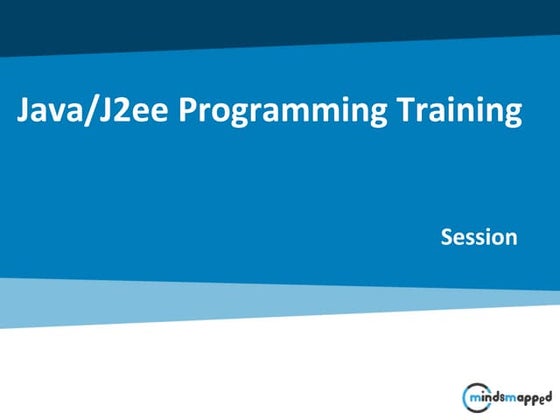 Java/J2ee Programming Training

Session

mindsmapped